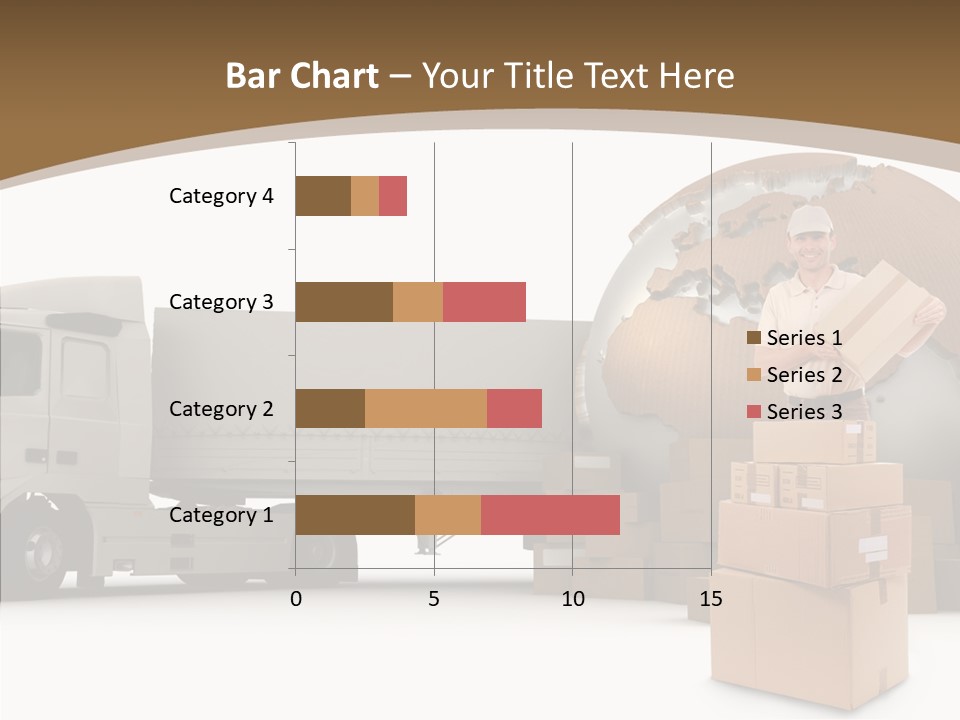 Bar Chart – Your Title Text Here

Category 4
Category 3
Category 2
Category 1

0
5
10
15

Series 1
Series 2
Series 3